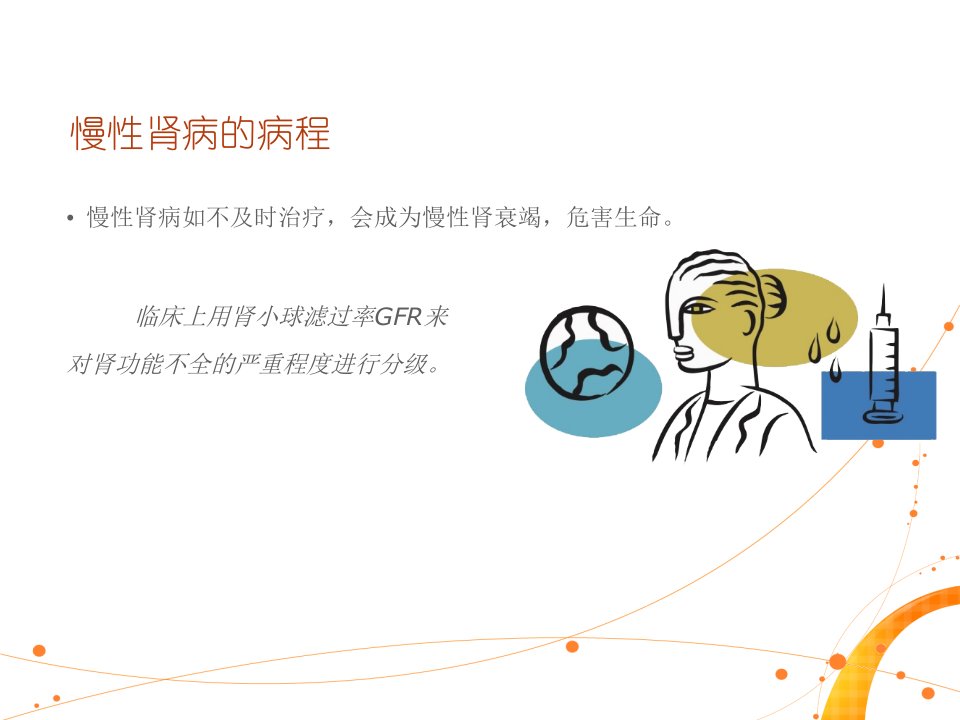 慢性肾病的病程

• 慢性肾病如不及时治疗，会成为慢性肾衰竭，危害生命。

临床上用肾小球滤过率GFR来对肾功能不全的严重程度进行分级。